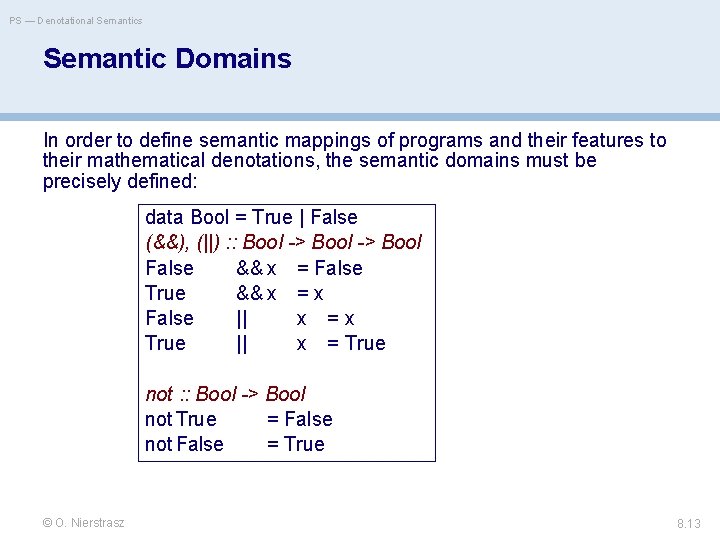 PS — Denotational Semantics

Semantic Domains

In order to define semantic mappings of programs and their features to their mathematical denotations, the semantic domains must be precisely defined:

data Bool = True | False
(&&), (||) :: Bool -> Bool -> Bool
False && x = False
True && x = x
False || x = x
True || x = True

not :: Bool -> Bool
not True = False
not False = True

© O. Nierstrasz

8.13